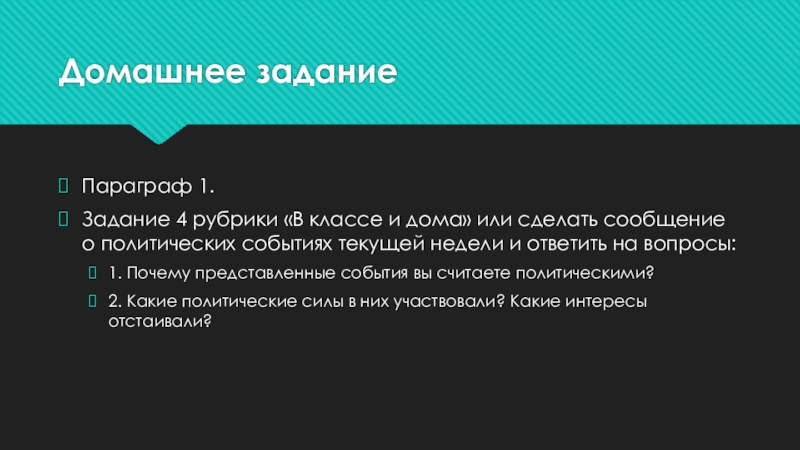 Домашнее задание

Параграф 1.

Задание 4 рубрики «В классе и дома» или сделать сообщение о политических событиях текущей недели и ответить на вопросы:

1. Почему представленные события вы считаете политическими?

2. Какие политические силы в них участвовали? Какие интересы отстаивали?